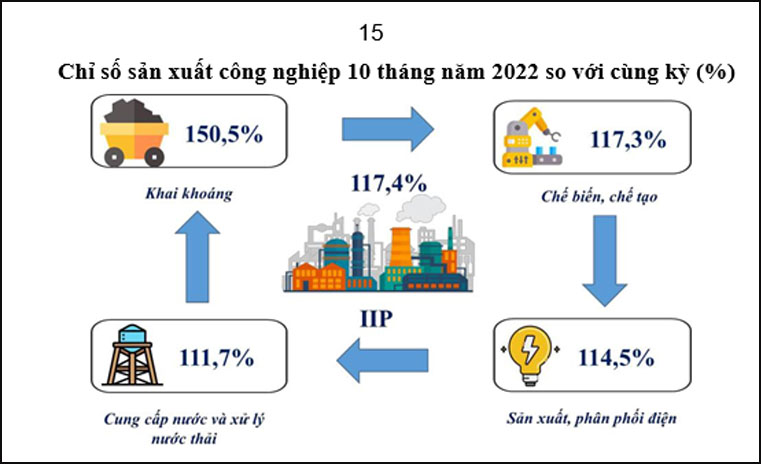 15

Chỉ số sản xuất công nghiệp 10 tháng năm 2022 so với cùng kỳ (%)

150,5%

Khai khoáng

117,3%

Chế biến, chế tạo

117,4%

IIP

111,7%

Cung cấp nước và xử lý nước thải

114,5%

Sản xuất, phân phối điện